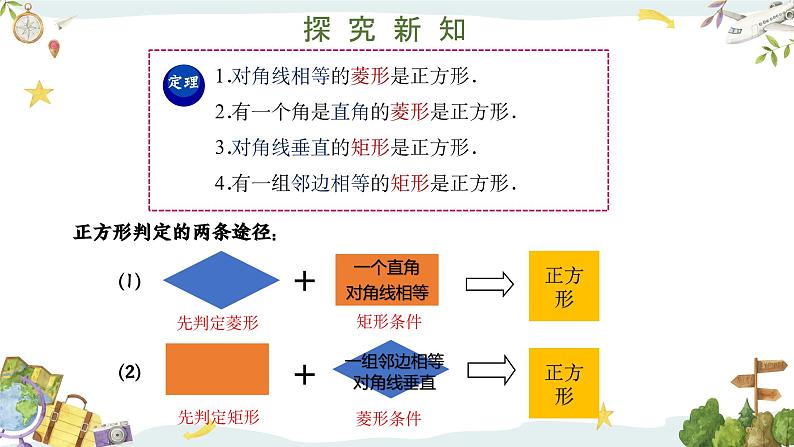 探究新知

定理

1.对角线相等的菱形是正方形.

2.有一个角是直角的菱形是正方形.

3.对角线垂直的矩形是正方形.

4.有一组邻边相等的矩形是正方形.

正方形判定的两条途径:

(1)

先判定菱形

+

一个直角
对角线相等

矩形条件

正方形

(2)

先判定矩形

+

一组邻边相等
对角线垂直

菱形条件

正方形